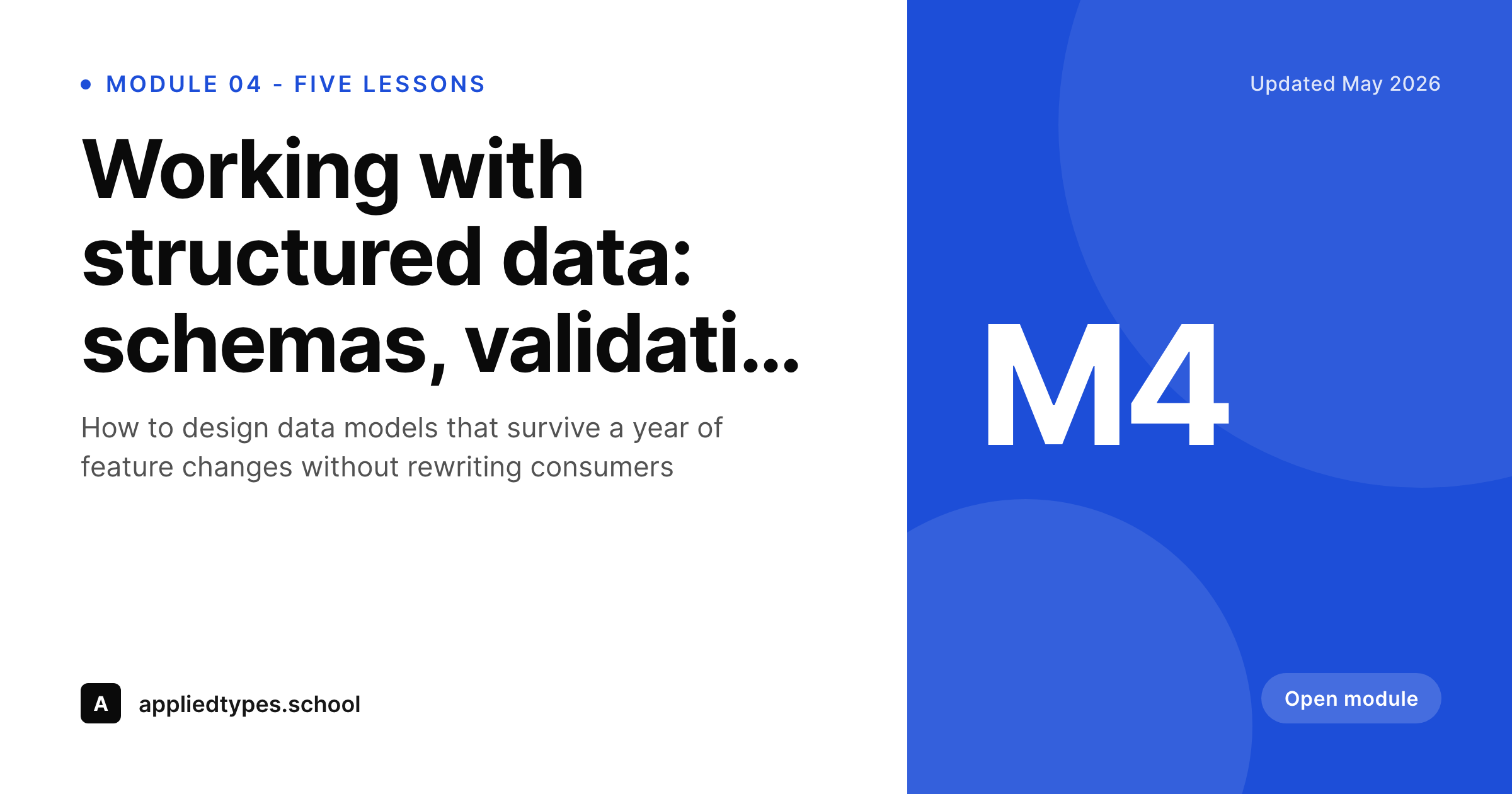 MODULE 04 - FIVE LESSONS

Working with structured data: schemas, validati...

How to design data models that survive a year of feature changes without rewriting consumers

A appliedtypes.school

Updated May 2026

M4

Open module